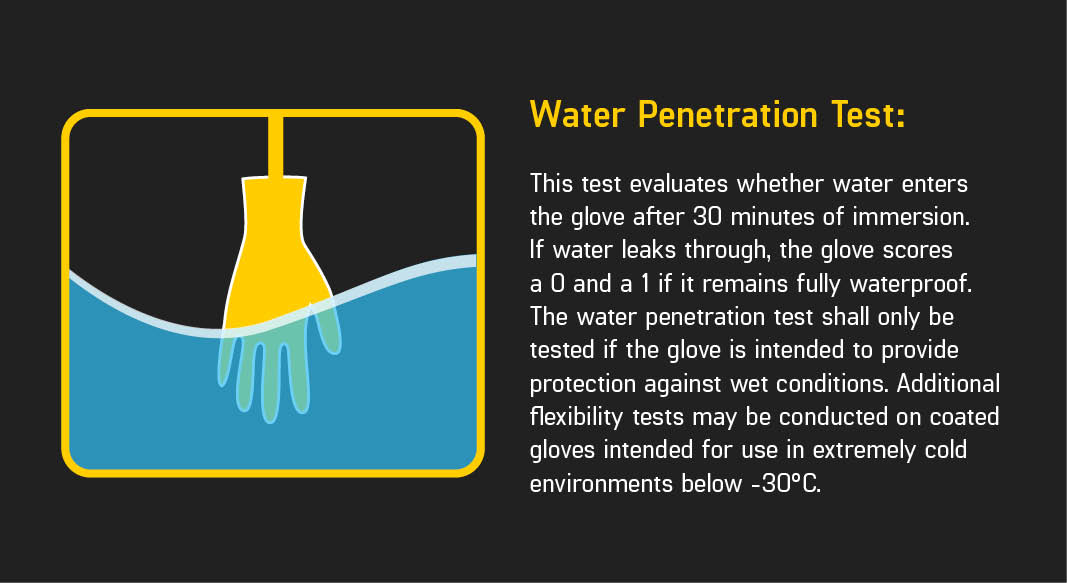 Water Penetration Test:

This test evaluates whether water enters the glove after 30 minutes of immersion. If water leaks through, the glove scores a 0 and a 1 if it remains fully waterproof. The water penetration test shall only be tested if the glove is intended to provide protection against wet conditions. Additional flexibility tests may be conducted on coated gloves intended for use in extremely cold environments below -30°C.